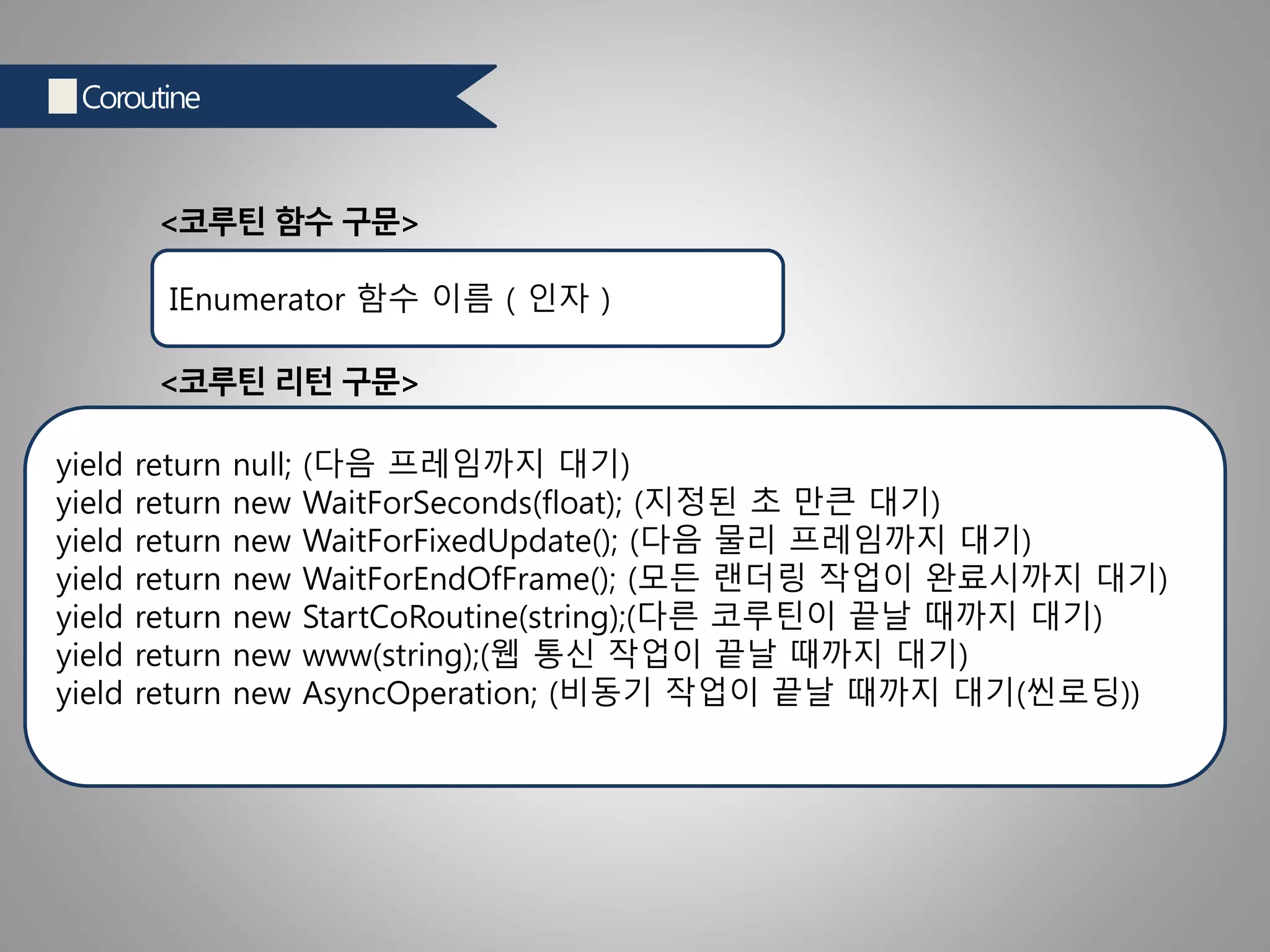 Coroutine

<코루틴 함수 구문>

IEnumerator 함수 이름 ( 인자 )

<코루틴 리턴 구문>

yield return null; (다음 프레임까지 대기)
yield return new WaitForSeconds(float); (지정된 초 만큼 대기)
yield return new WaitForFixedUpdate(); (다음 물리 프레임까지 대기)
yield return new WaitForEndOfFrame(); (모든 랜더링 작업이 완료시까지 대기)
yield return new StartCoRoutine(string);(다른 코루틴이 끝날 때까지 대기)
yield return new www(string);(웹 통신 작업이 끝날 때까지 대기)
yield return new AsyncOperation; (비동기 작업이 끝날 때까지 대기(씬로딩))